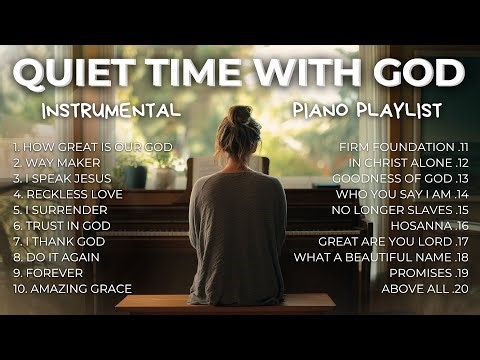 QUIET TIME WITH GOD

INSTRUMENTAL

PIANO PLAYLIST

1. HOW GREAT IS OUR GOD
2. WAY MAKER
3. I SPEAK JESUS
4. RECKLESS LOVE
5. I SURRENDER
6. TRUST IN GOD
7. I THANK GOD
8. DO IT AGAIN
9. FOREVER
10. AMAZING GRACE

FIRM FOUNDATION .11
IN CHRIST ALONE .12
GOODNESS OF GOD .13
WHO YOU SAY I AM .14
NO LONGER SLAVES .15
HOSANNA .16
GREAT ARE YOU LORD .17
WHAT A BEAUTIFUL NAME .18
PROMISES .19
ABOVE ALL .20